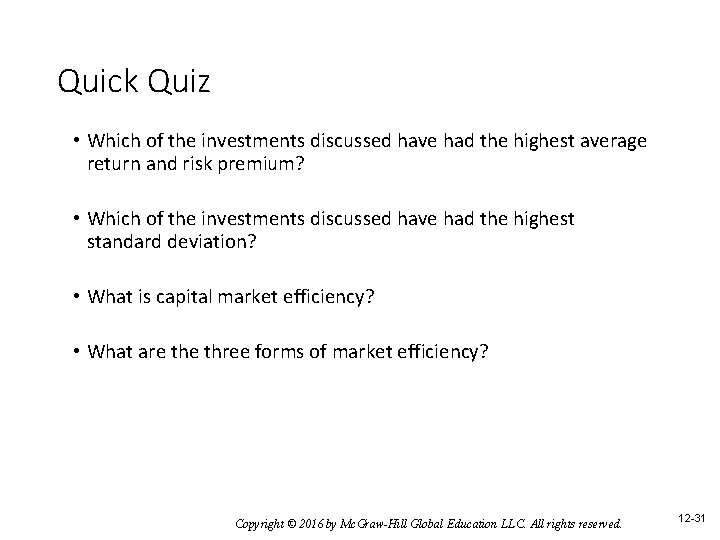 Quick Quiz

• Which of the investments discussed have had the highest average return and risk premium?

• Which of the investments discussed have had the highest standard deviation?

• What is capital market efficiency?

• What are the three forms of market efficiency?

Copyright © 2016 by McGraw-Hill Global Education LLC. All rights reserved.

12-31